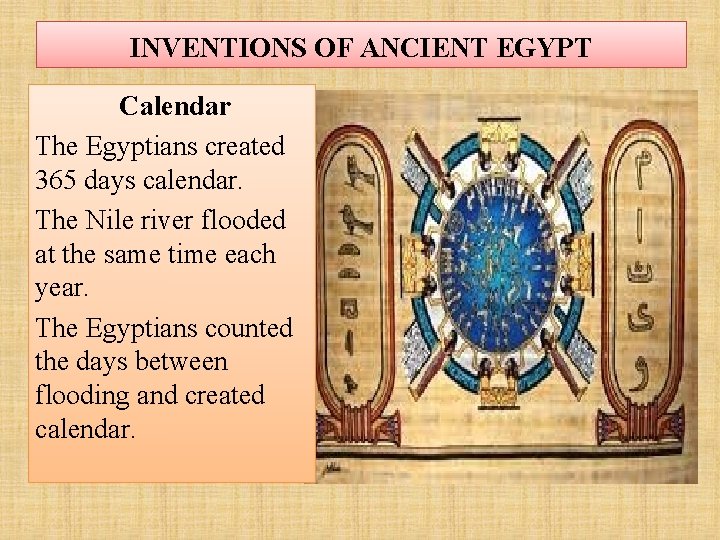 INVENTIONS OF ANCIENT EGYPT

Calendar

The Egyptians created 365 days calendar.

The Nile river flooded at the same time each year.

The Egyptians counted the days between flooding and created calendar.

م ا ش ى و